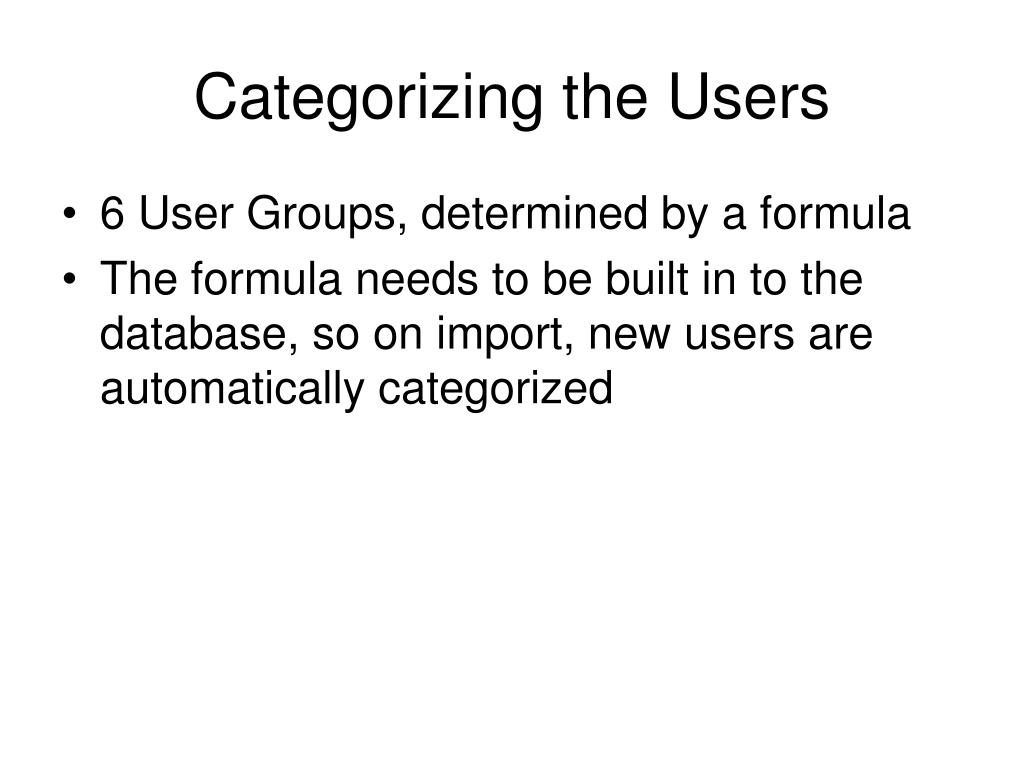 Categorizing the Users

• 6 User Groups, determined by a formula
• The formula needs to be built in to the database, so on import, new users are automatically categorized